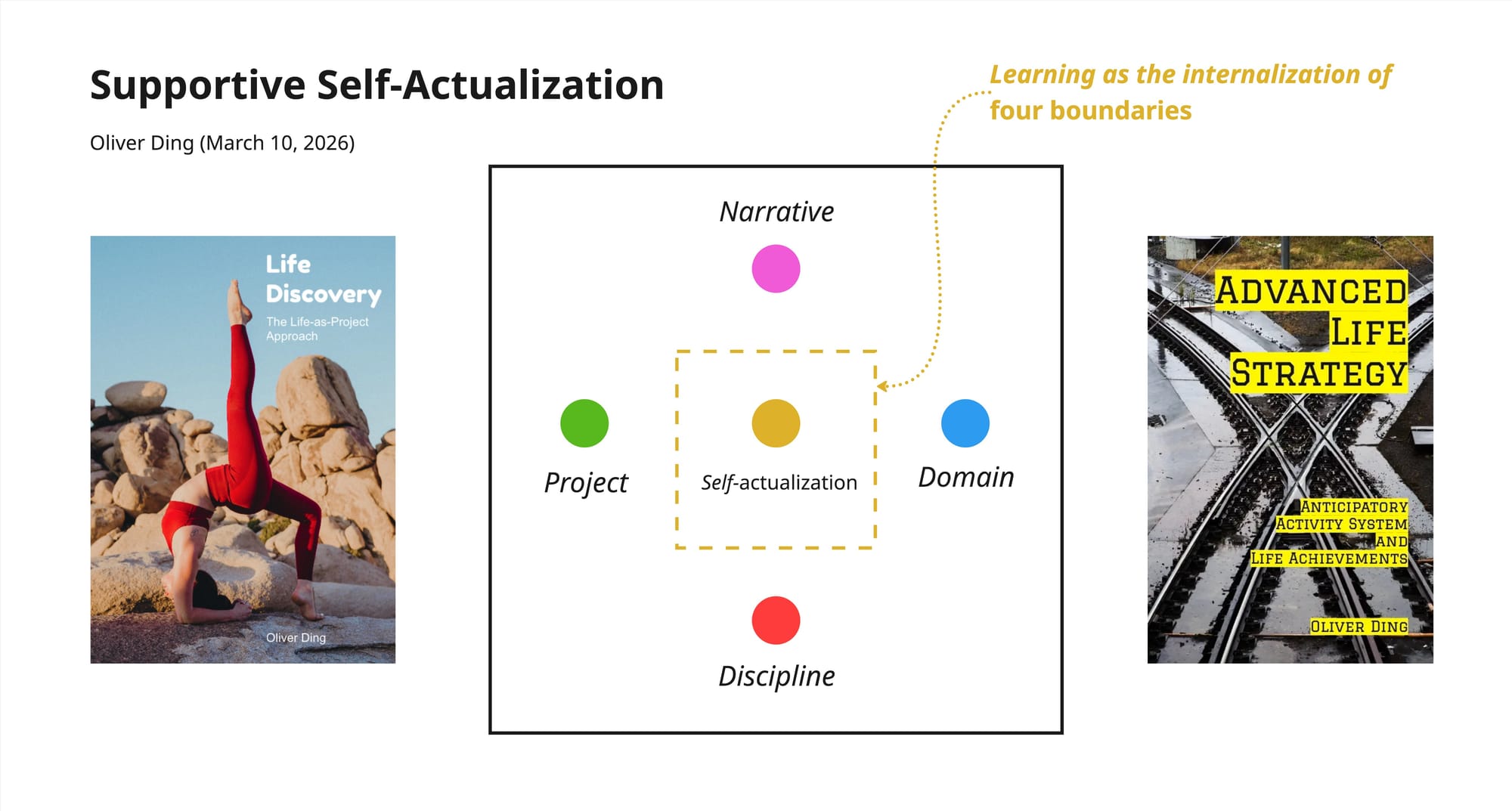 Supportive Self-Actualization

Oliver Ding (March 10, 2026)

Learning as the internalization of four boundaries

Life Discovery

The Life-as-Project Approach

Oliver Ding

Narrative

Project

Self-actualization

Domain

Discipline

ADVANCED LIFE STRATEGY

ANTICIPATORY ACTIVITY SYSTEM AND LIFE ACHIEVEMENTS

OLIVER DING